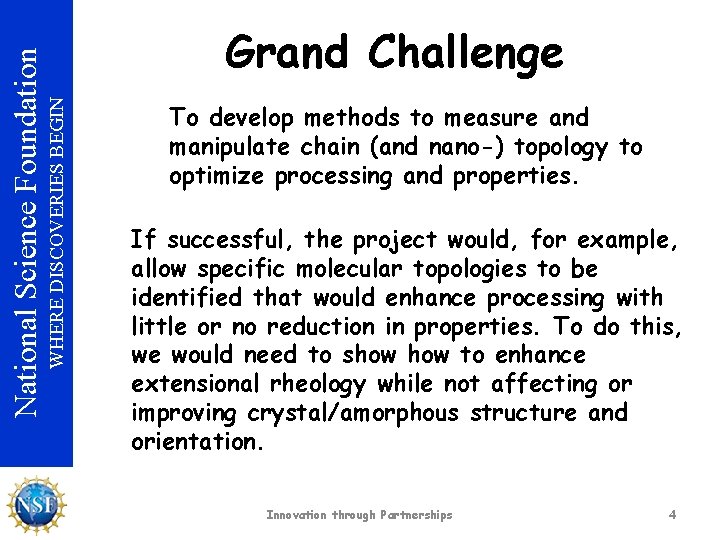 National Science Foundation
WHERE DISCOVERIES BEGIN

Grand Challenge

To develop methods to measure and manipulate chain (and nano-) topology to optimize processing and properties.

If successful, the project would, for example, allow specific molecular topologies to be identified that would enhance processing with little or no reduction in properties. To do this, we would need to show how to enhance extensional rheology while not affecting or improving crystal/amorphous structure and orientation.

NSF

Innovation through Partnerships

4